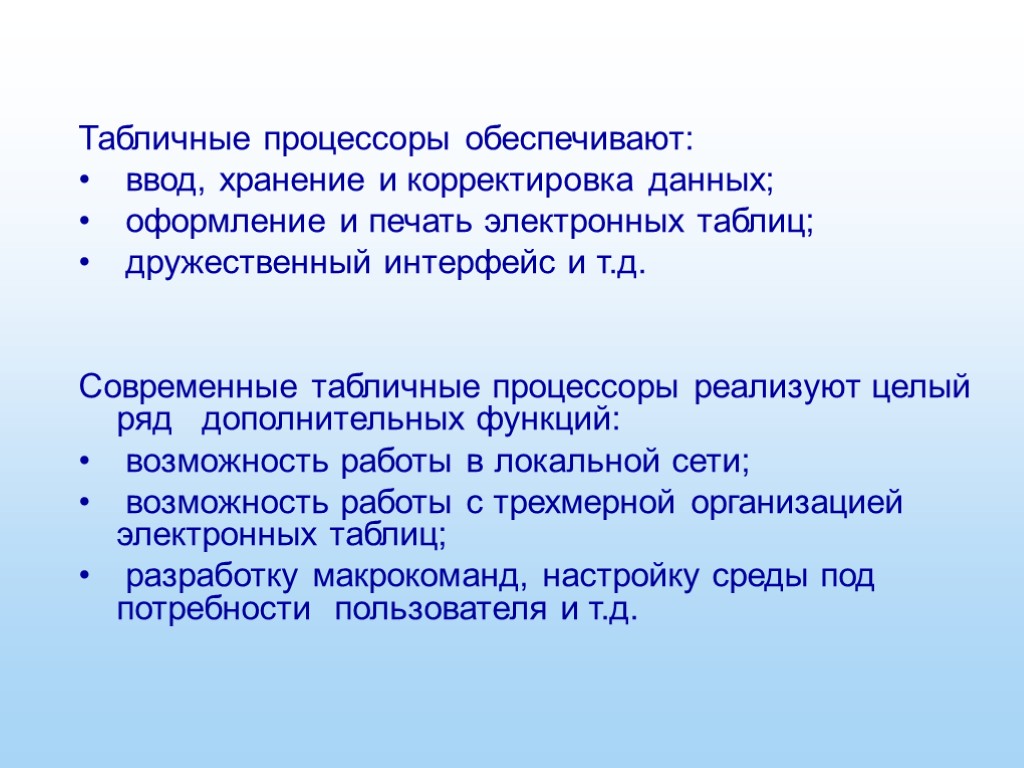 Табличные процессоры обеспечивают:
• ввод, хранение и корректировка данных;
• оформление и печать электронных таблиц;
• дружественный интерфейс и т.д.

Современные табличные процессоры реализуют целый ряд дополнительных функций:
• возможность работы в локальной сети;
• возможность работы с трехмерной организацией электронных таблиц;
• разработку макрокоманд, настройку среды под потребности пользователя и т.д.